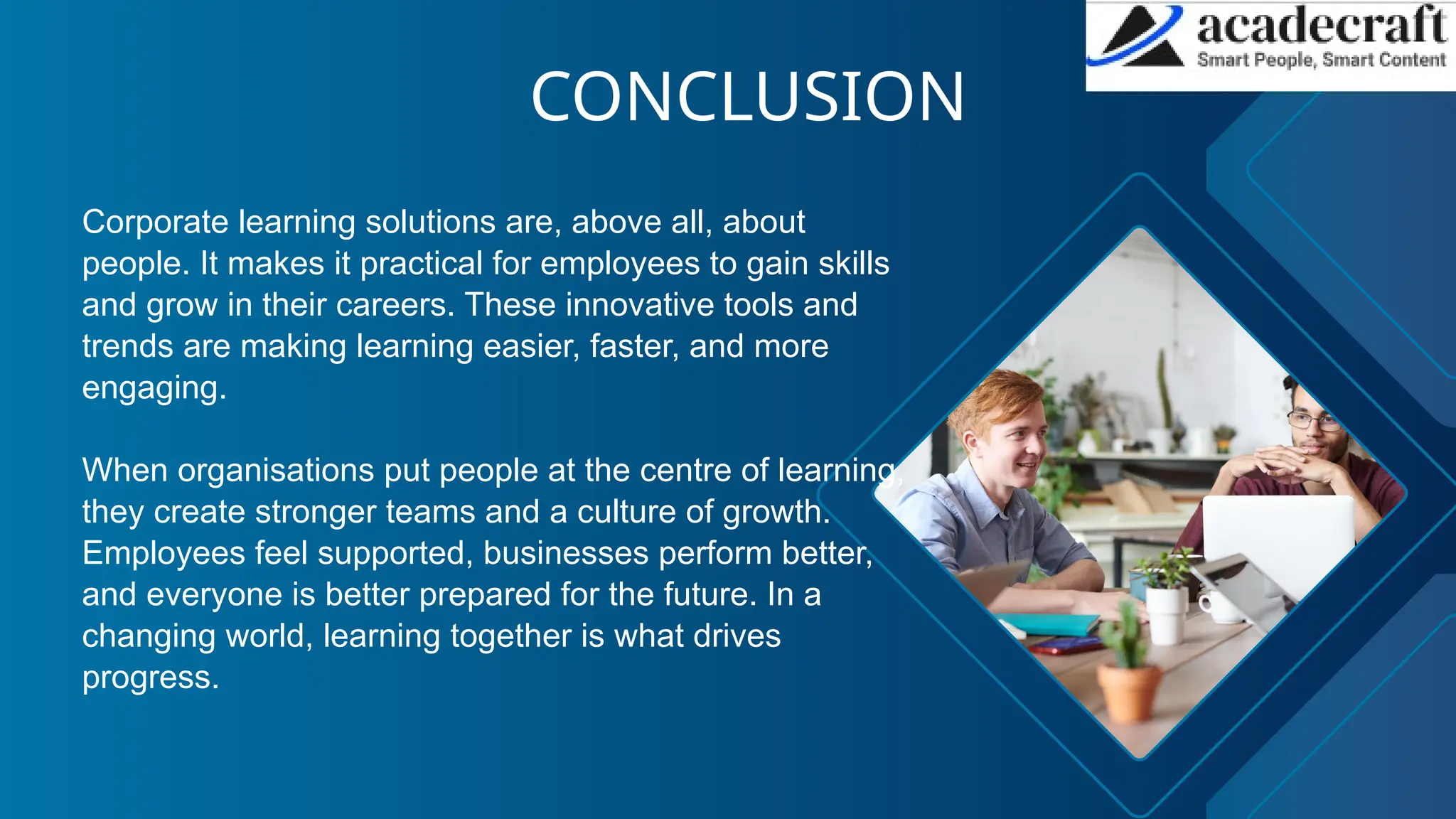 acadecraft
Smart People, Smart Content

CONCLUSION

Corporate learning solutions are, above all, about people. It makes it practical for employees to gain skills and grow in their careers. These innovative tools and trends are making learning easier, faster, and more engaging.

When organisations put people at the centre of learning, they create stronger teams and a culture of growth. Employees feel supported, businesses perform better, and everyone is better prepared for the future. In a changing world, learning together is what drives progress.